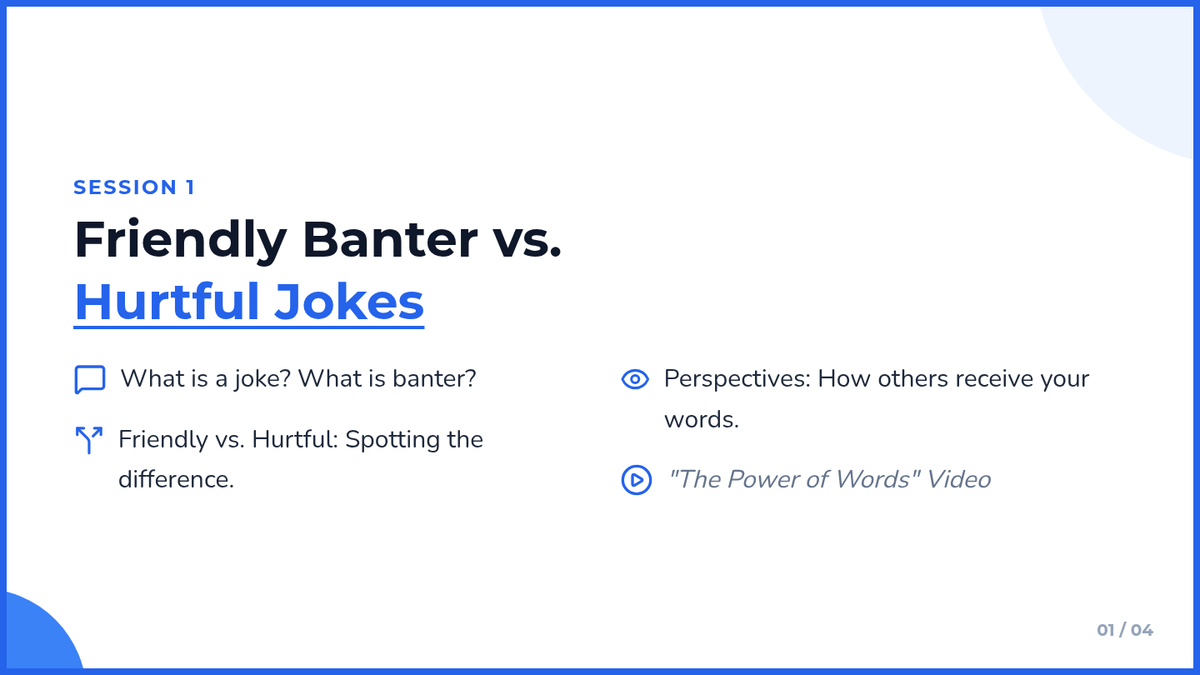 SESSION 1

Friendly Banter vs. Hurtful Jokes

What is a joke? What is banter?

Friendly vs. Hurtful: Spotting the difference.

Perspectives: How others receive your words.

"The Power of Words" Video

01 / 04